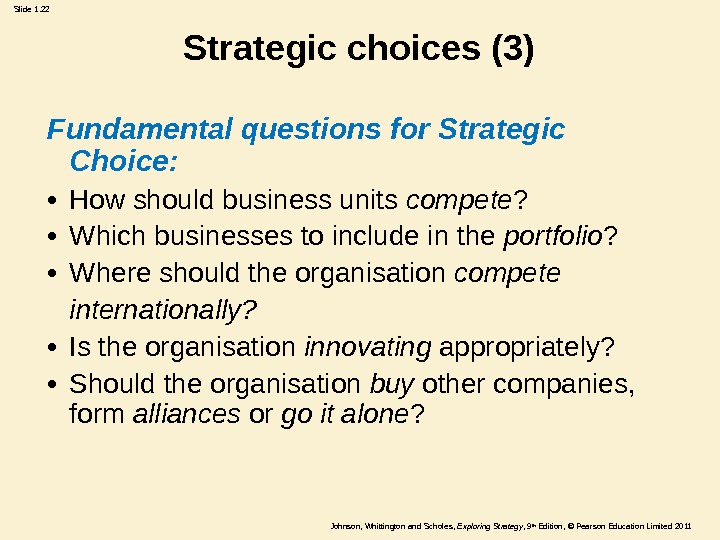 Slide 1.22

Strategic choices (3)

Fundamental questions for Strategic Choice:

• How should business units compete?
• Which businesses to include in the portfolio?
• Where should the organisation compete internationally?
• Is the organisation innovating appropriately?
• Should the organisation buy other companies, form alliances or go it alone?

Johnson, Whittington and Scholes, Exploring Strategy, 9th Edition, © Pearson Education Limited 2011